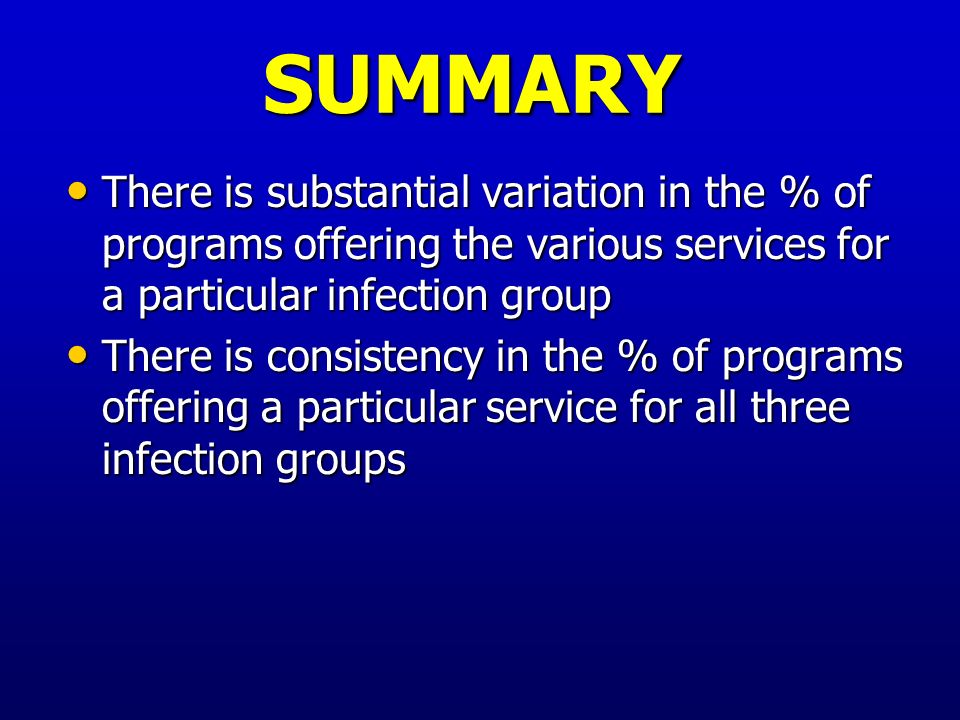 SUMMARY

• There is substantial variation in the % of programs offering the various services for a particular infection group

• There is consistency in the % of programs offering a particular service for all three infection groups